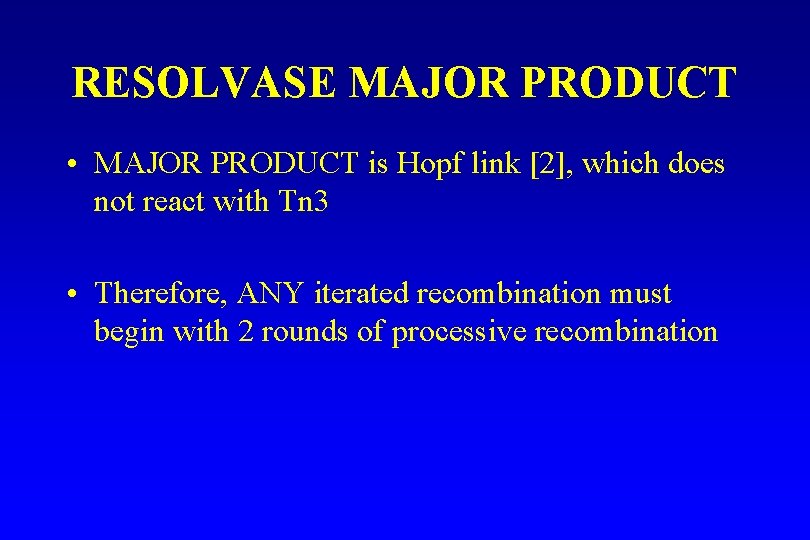 RESOLVASE MAJOR PRODUCT

• MAJOR PRODUCT is Hopf link [2], which does not react with Tn3

• Therefore, ANY iterated recombination must begin with 2 rounds of processive recombination